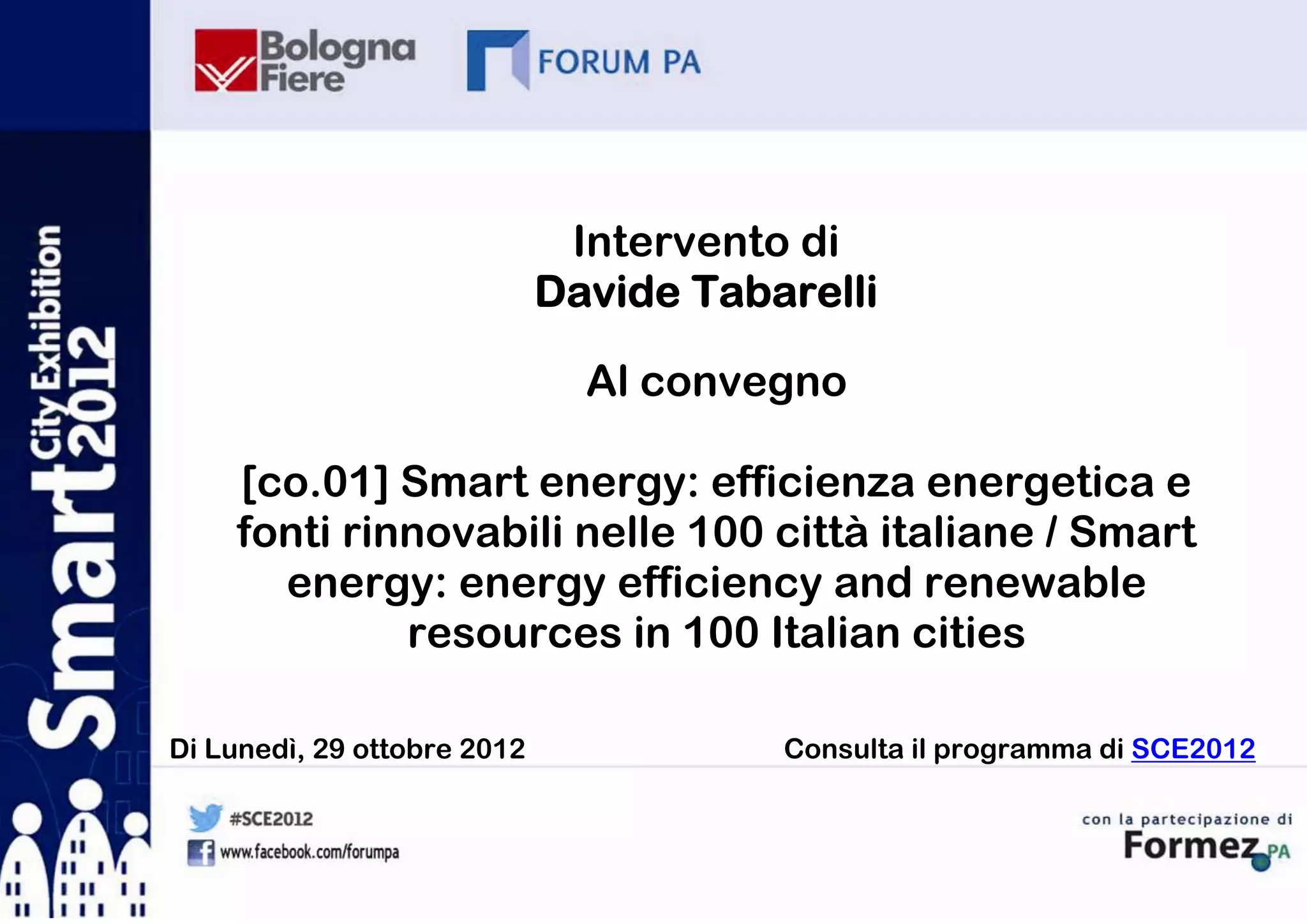 Smart City Exhibition 2012

Bologna Fiere

FORUM PA

Intervento di
Davide Tabarelli

Al convegno

[co.01] Smart energy: efficienza energetica e fonti rinnovabili nelle 100 città italiane / Smart energy: energy efficiency and renewable resources in 100 Italian cities

Di Lunedì, 29 ottobre 2012

Consulta il programma di SCE2012

#SCE2012
www.facebook.com/forumpa

con la partecipazione di
Formez PA